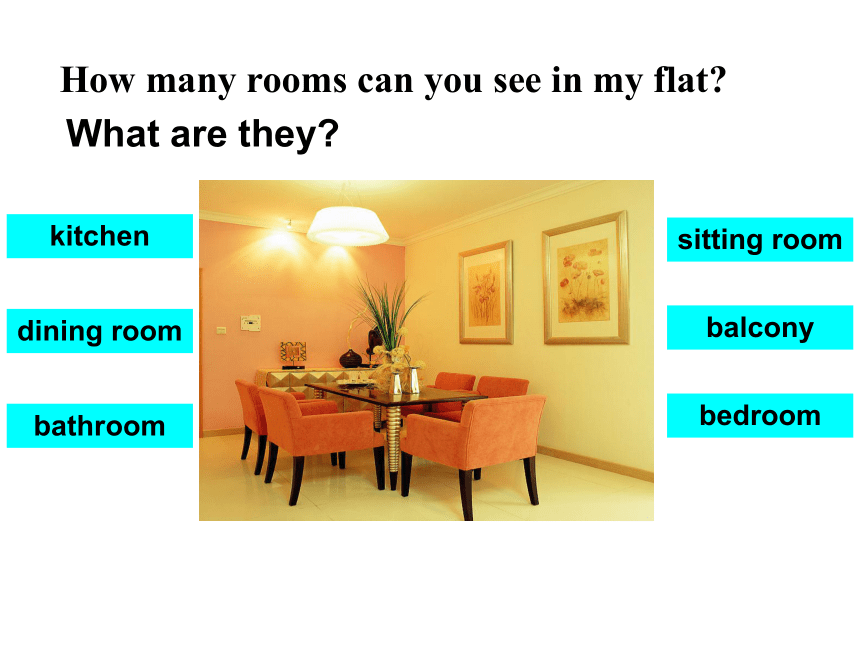 How many rooms can you see in my flat?

What are they?

kitchen

dining room

bathroom

sitting room

balcony

bedroom